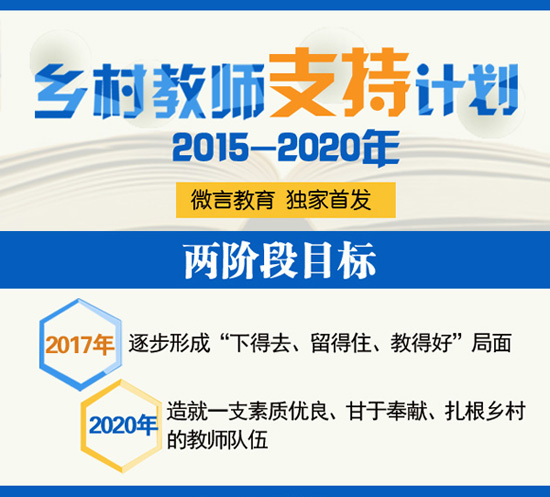 乡村教师支持计划
2015—2020年
微言教育 独家首发

两阶段目标

2017年 逐步形成“下得去、留得住、教得好”局面

2020年 造就一支素质优良、甘于奉献、扎根乡村的教师队伍